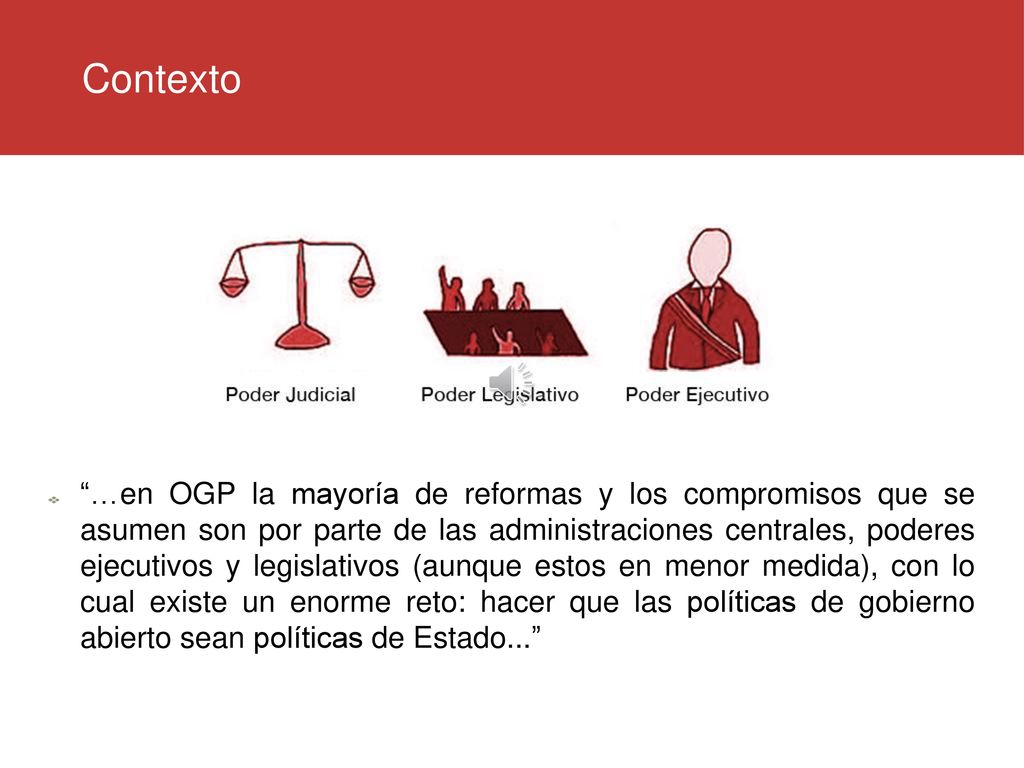 Contexto

Poder Judicial

Poder Legislativo

Poder Ejecutivo

“…en OGP la mayoría de reformas y los compromisos que se asumen son por parte de las administraciones centrales, poderes ejecutivos y legislativos (aunque estos en menor medida), con lo cual existe un enorme reto: hacer que las políticas de gobierno abierto sean políticas de Estado...”